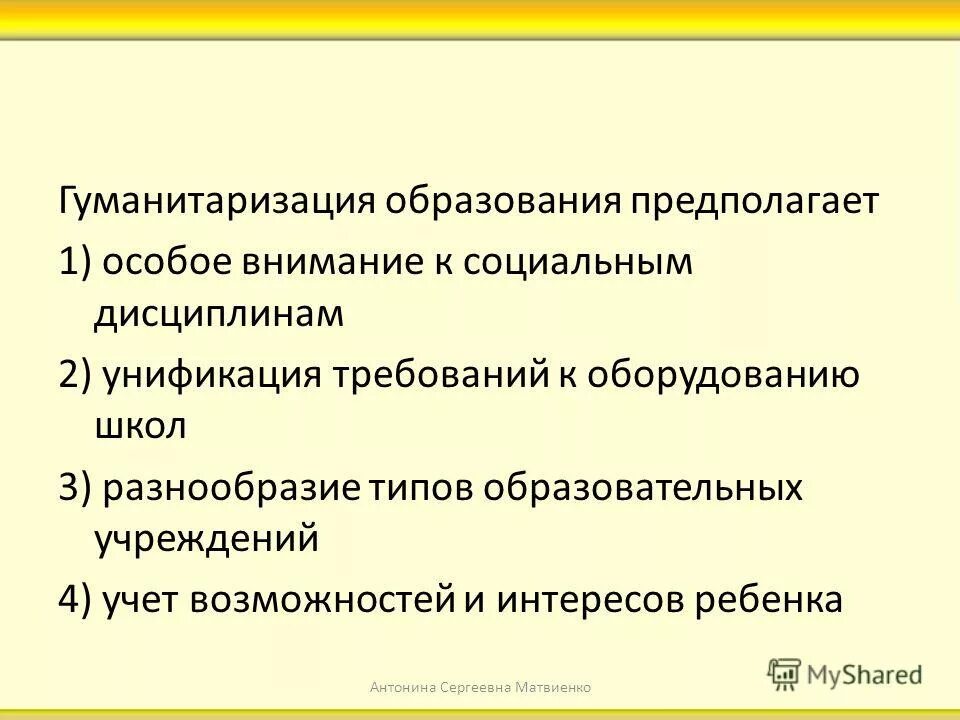 Гуманитаризация образования предполагает

1) особое внимание к социальным дисциплинам

2) унификация требований к оборудованию школ

3) разнообразие типов образовательных учреждений

4) учет возможностей и интересов ребенка

Антонина Сергеевна Матвиенко

MyShared